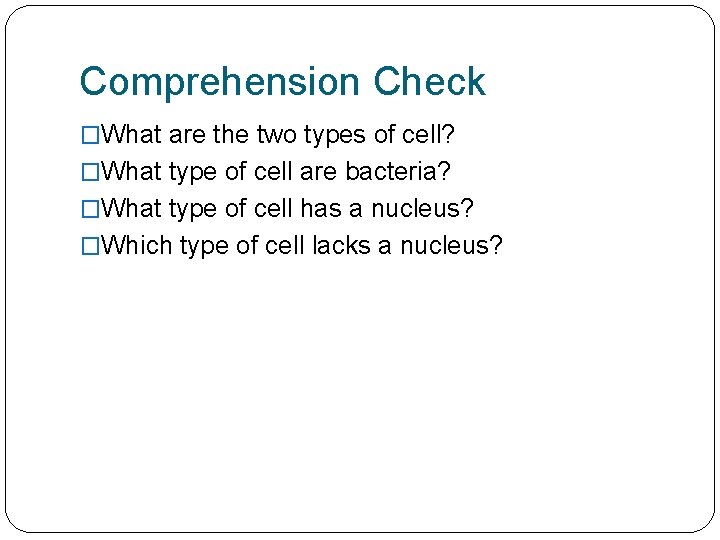 Comprehension Check

□What are the two types of cell?
□What type of cell are bacteria?
□What type of cell has a nucleus?
□Which type of cell lacks a nucleus?